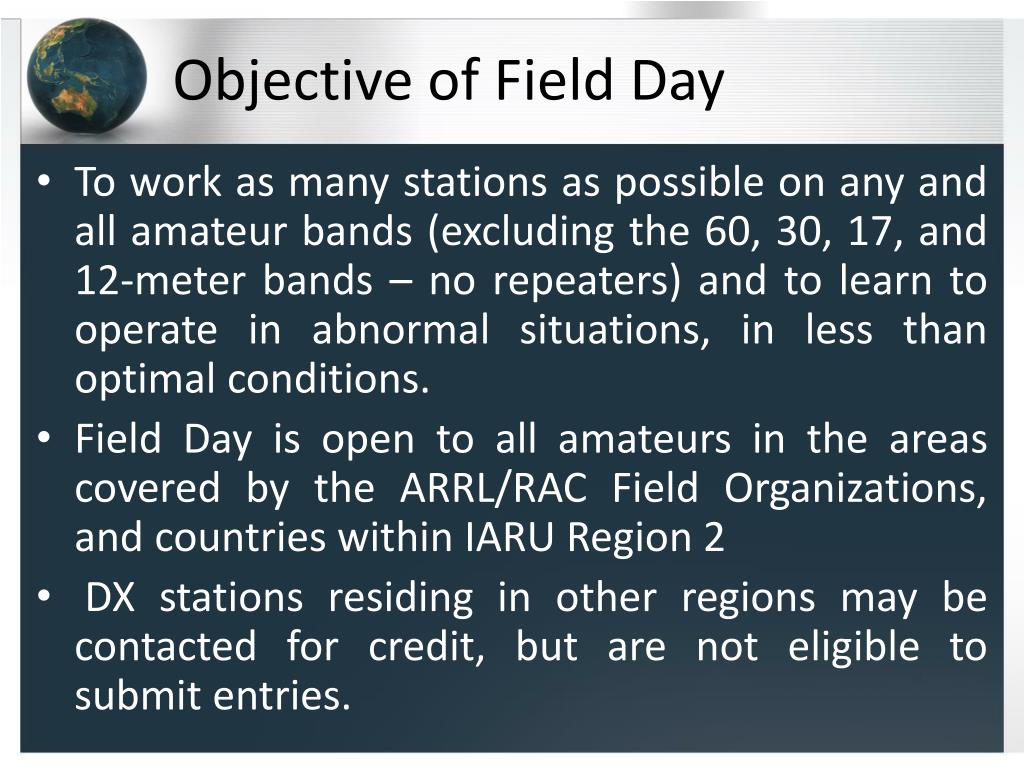 Objective of Field Day

• To work as many stations as possible on any and all amateur bands (excluding the 60, 30, 17, and 12-meter bands – no repeaters) and to learn to operate in abnormal situations, in less than optimal conditions.
• Field Day is open to all amateurs in the areas covered by the ARRL/RAC Field Organizations, and countries within IARU Region 2
• DX stations residing in other regions may be contacted for credit, but are not eligible to submit entries.